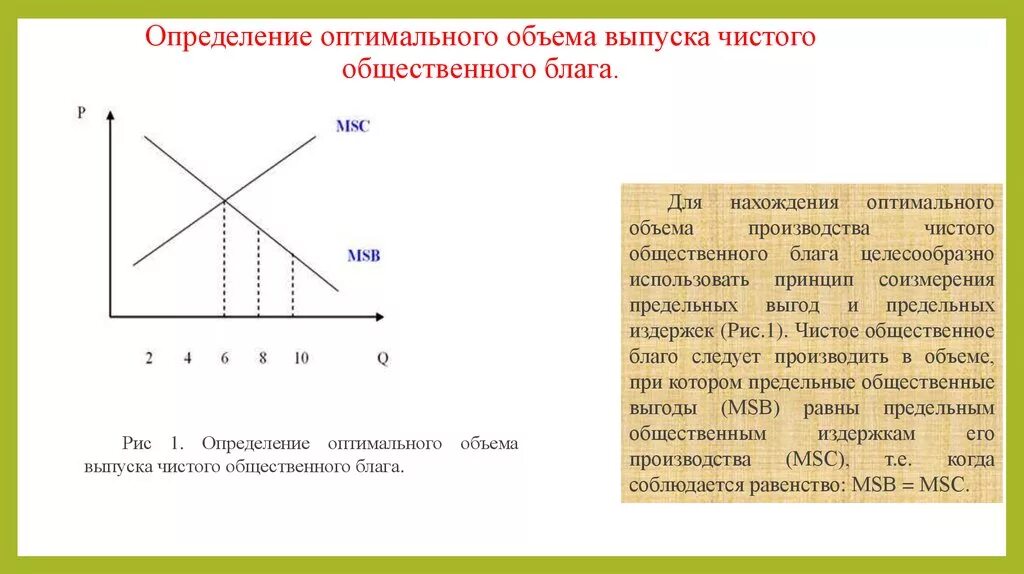 Определение оптимального объема выпуска чистого общественного блага.

P

MSC

MSB

2 4 6 8 10 Q

Рис 1. Определение оптимального объема выпуска чистого общественного блага.

Для нахождения оптимального объема производства чистого общественного блага целесообразно использовать принцип соизмерения предельных выгод и предельных издержек (Рис.1). Чистое общественное благо следует производить в объеме, при котором предельные общественные выгоды (MSB) равны предельным общественным издержкам его производства (MSC), т.е. когда соблюдается равенство: MSB = MSC.